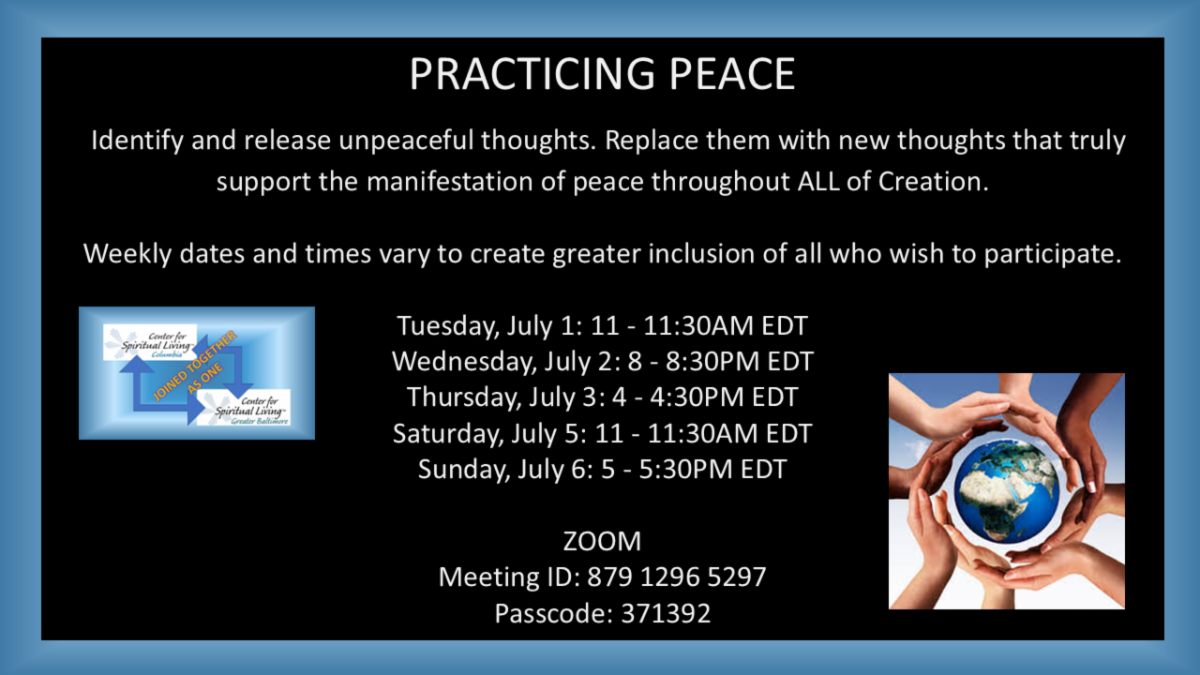 PRACTICING PEACE

Identify and release unpeaceful thoughts. Replace them with new thoughts that truly support the manifestation of peace throughout ALL of Creation.

Weekly dates and times vary to create greater inclusion of all who wish to participate.

Center for Spiritual Living Columbia

JOINED TOGETHER AS ONE

Center for Spiritual Living Greater Baltimore

Tuesday, July 1: 11 - 11:30AM EDT
Wednesday, July 2: 8 - 8:30PM EDT
Thursday, July 3: 4 - 4:30PM EDT
Saturday, July 5: 11 - 11:30AM EDT
Sunday, July 6: 5 - 5:30PM EDT

ZOOM
Meeting ID: 879 1296 5297
Passcode: 371392